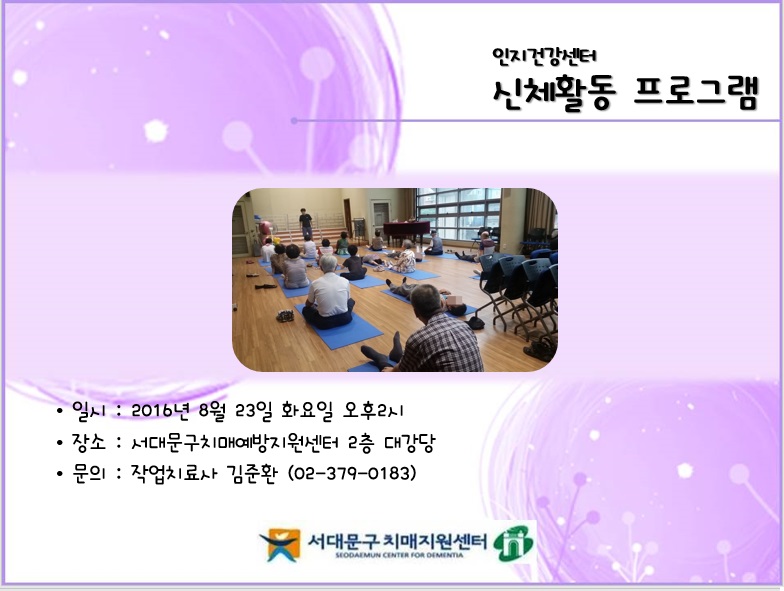 인지건강센터
신체활동 프로그램

• 일시 : 2016년 8월 23일 화요일 오후2시
• 장소 : 서대문구치매예방지원센터 2층 대강당
• 문의 : 작업치료사 김준환 (02-379-0183)

서대문구 치매지원센터
SEODAEMUN CENTER FOR DEMENTIA